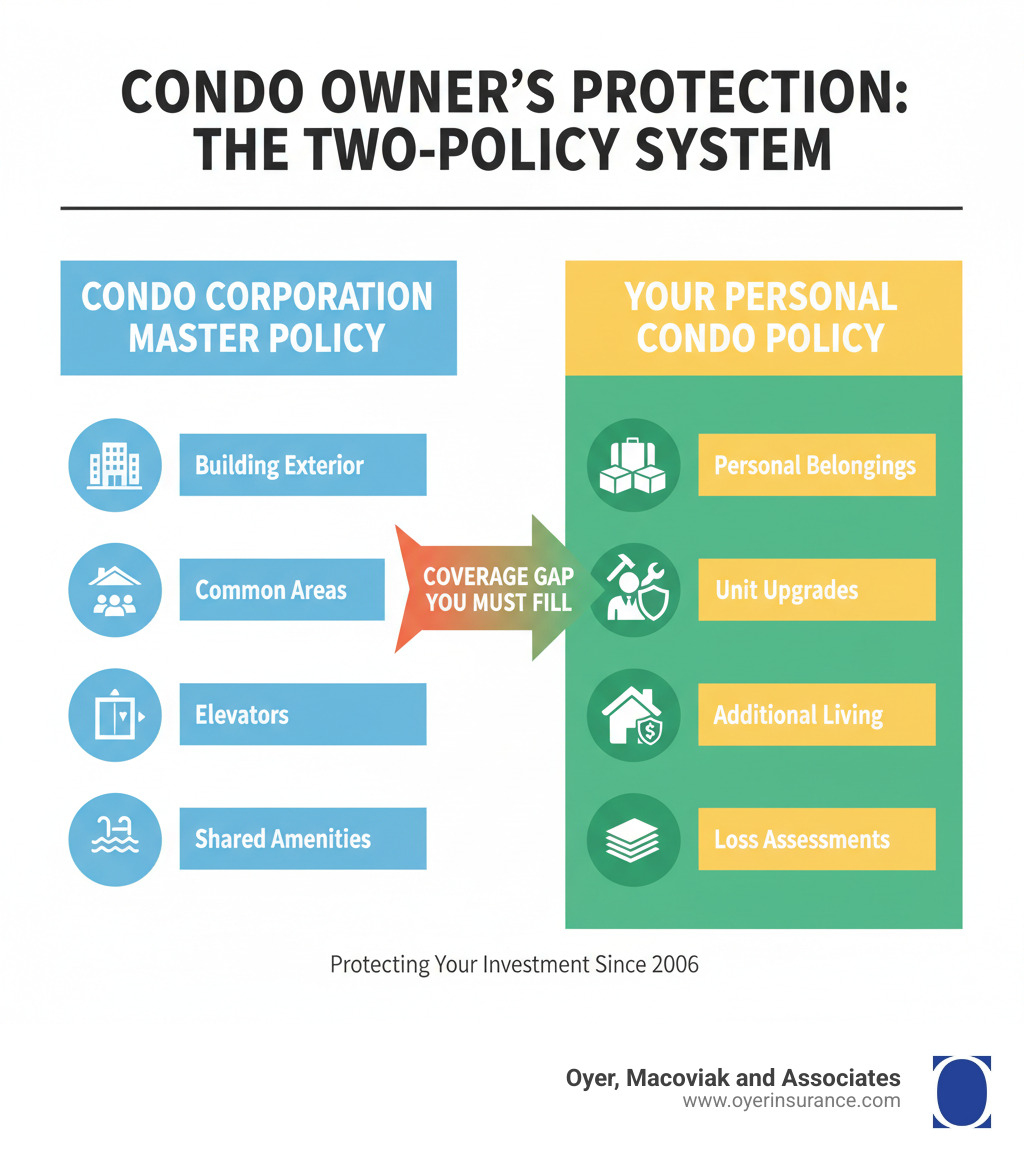 CONDO OWNER'S PROTECTION: THE TWO-POLICY SYSTEM

CONDO CORPORATION MASTER POLICY

Building Exterior

Common Areas

Elevators

Shared Amenities

COVERAGE GAP YOU MUST FILL

YOUR PERSONAL CONDO POLICY

Personal Belongings

Unit Upgrades

Additional Living

Loss Assessments

Protecting Your Investment Since 2006

Oyer, Macoviak and Associates
www.oyerinsurance.com